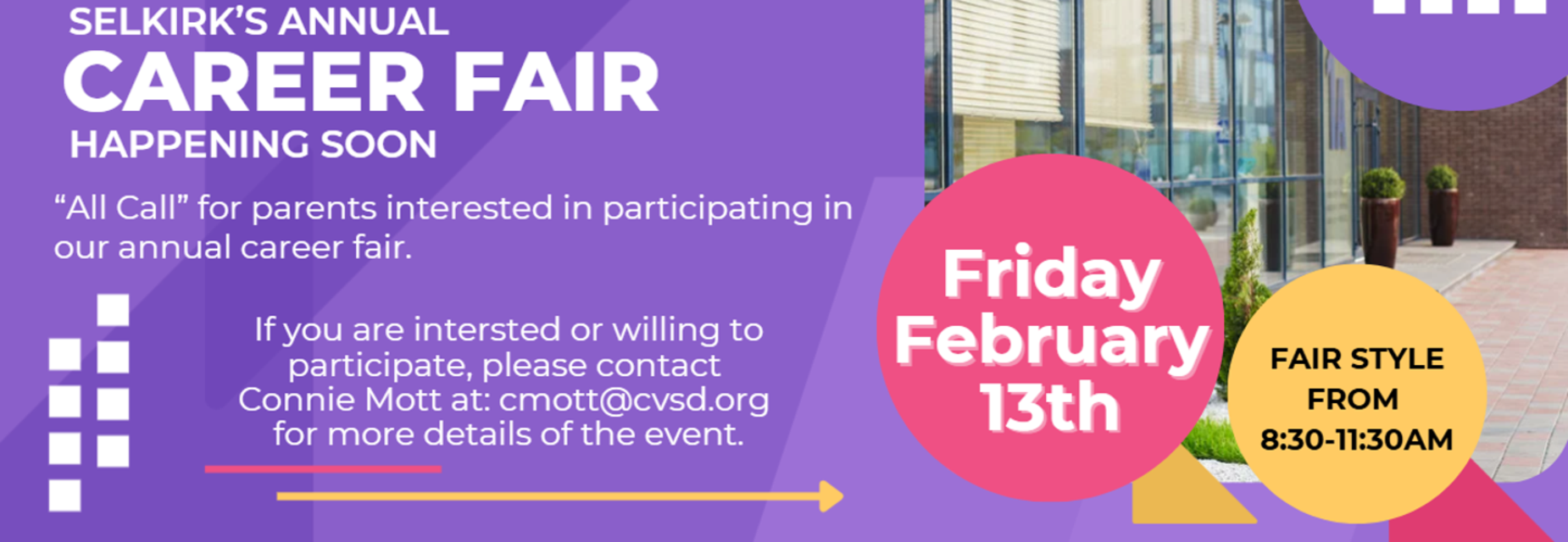 SELKIRK'S ANNUAL
CAREER FAIR
HAPPENING SOON

"All Call" for parents interested in participating in our annual career fair.

If you are intersted or willing to participate, please contact Connie Mott at: cmott@cvsd.org for more details of the event.

Friday February 13th

FAIR STYLE FROM 8:30-11:30AM